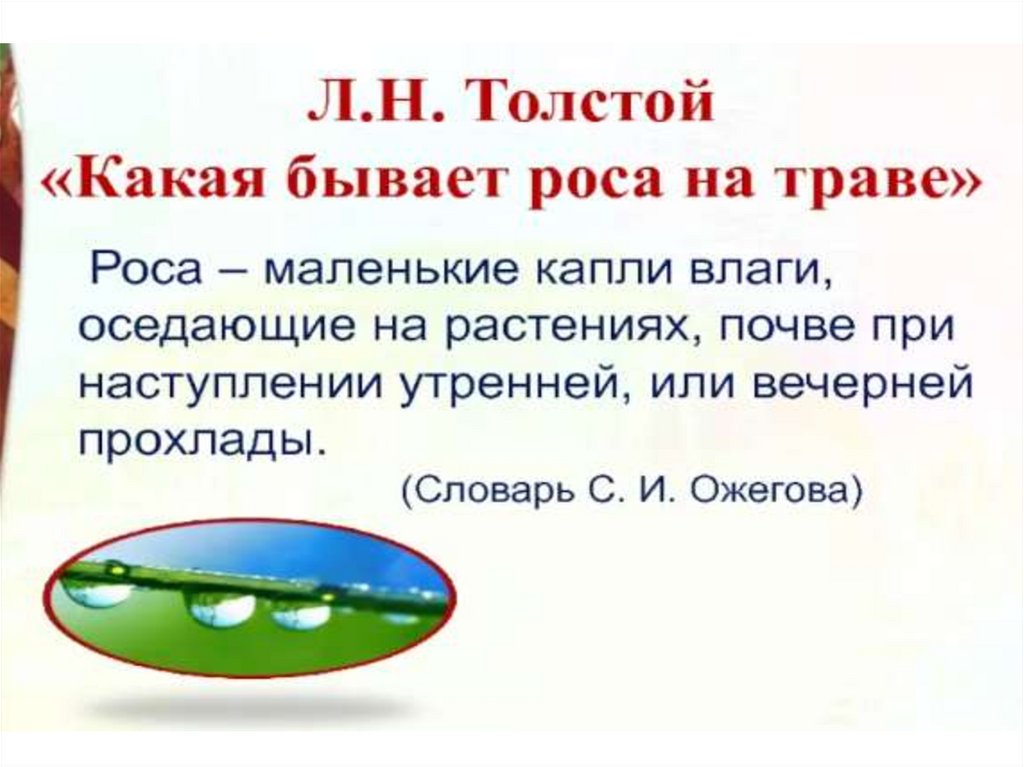 Л.Н. Толстой
«Какая бывает роса на траве»

Роса – маленькие капли влаги, оседающие на растениях, почве при наступлении утренней, или вечерней прохлады.

(Словарь С. И. Ожегова)